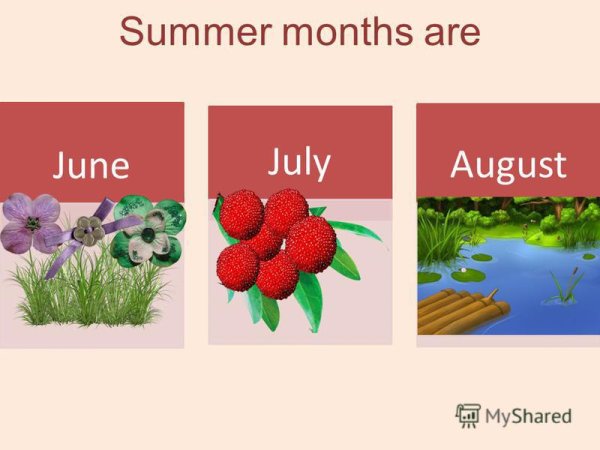 Summer months are

June

July

August

MyShared